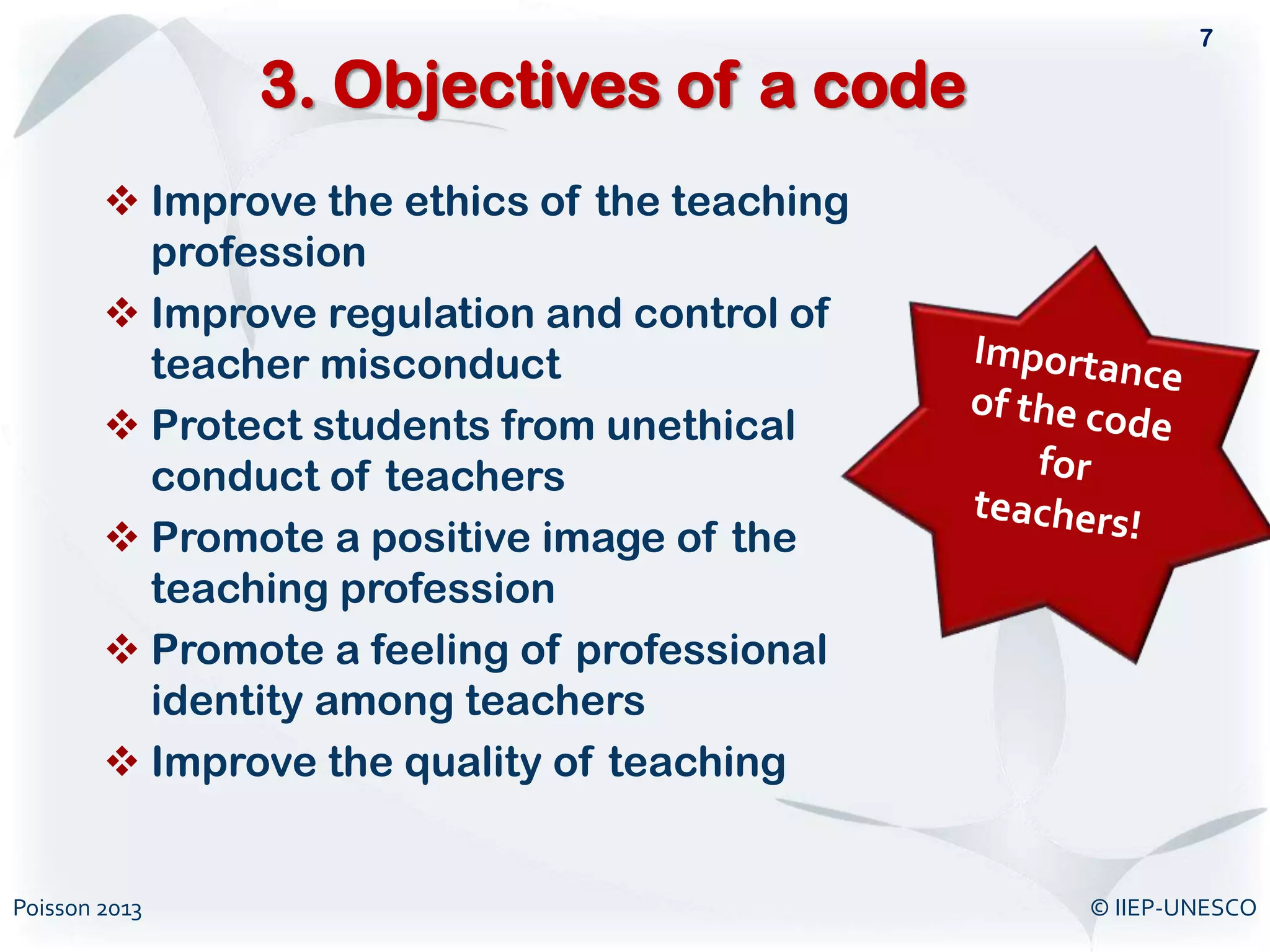 7

3. Objectives of a code

❖ Improve the ethics of the teaching profession
❖ Improve regulation and control of teacher misconduct
❖ Protect students from unethical conduct of teachers
❖ Promote a positive image of the teaching profession
❖ Promote a feeling of professional identity among teachers
❖ Improve the quality of teaching

Importance of the code for teachers!

Poisson 2013

© IIEP-UNESCO